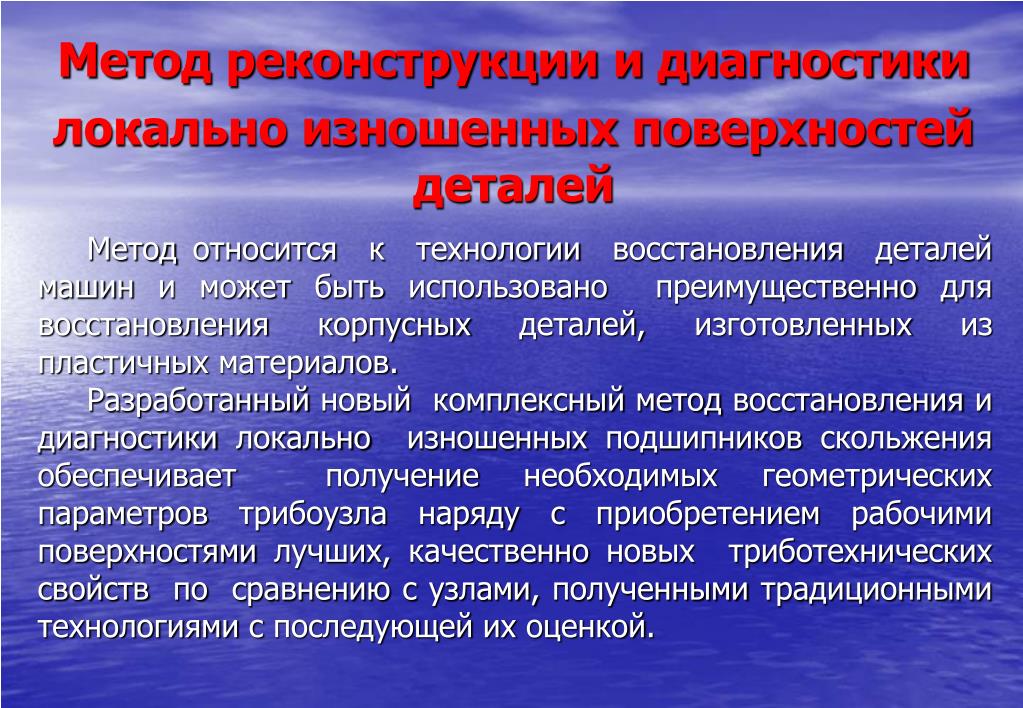 Метод реконструкции и диагностики локально изношенных поверхностей деталей

Метод относится к технологии восстановления деталей машин и может быть использовано преимущественно для восстановления корпусных деталей, изготовленных из пластичных материалов.

Разработанный новый комплексный метод восстановления и диагностики локально изношенных подшипников скольжения обеспечивает получение необходимых геометрических параметров трибоузла наряду с приобретением рабочими поверхностями лучших, качественно новых триботехнических свойств по сравнению с узлами, полученными традиционными технологиями с последующей их оценкой.